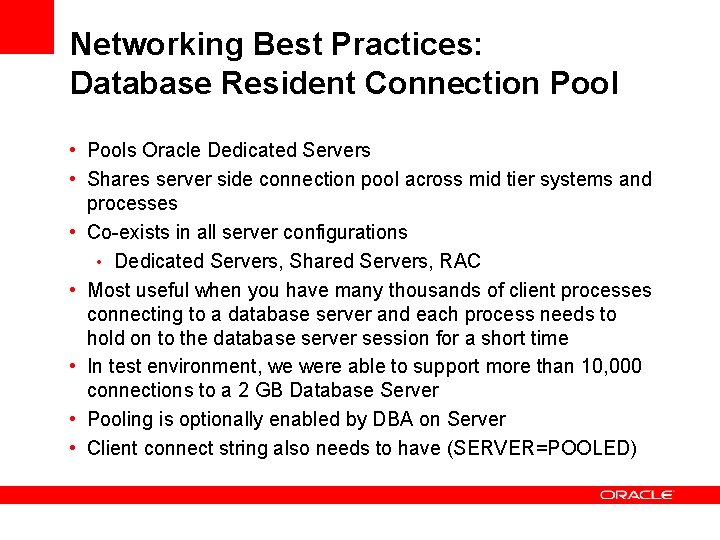 Networking Best Practices:
Database Resident Connection Pool

• Pools Oracle Dedicated Servers
• Shares server side connection pool across mid tier systems and processes
• Co-exists in all server configurations
  • Dedicated Servers, Shared Servers, RAC
• Most useful when you have many thousands of client processes connecting to a database server and each process needs to hold on to the database server session for a short time
• In test environment, we were able to support more than 10,000 connections to a 2 GB Database Server
• Pooling is optionally enabled by DBA on Server
• Client connect string also needs to have (SERVER=POOLED)

ORACLE